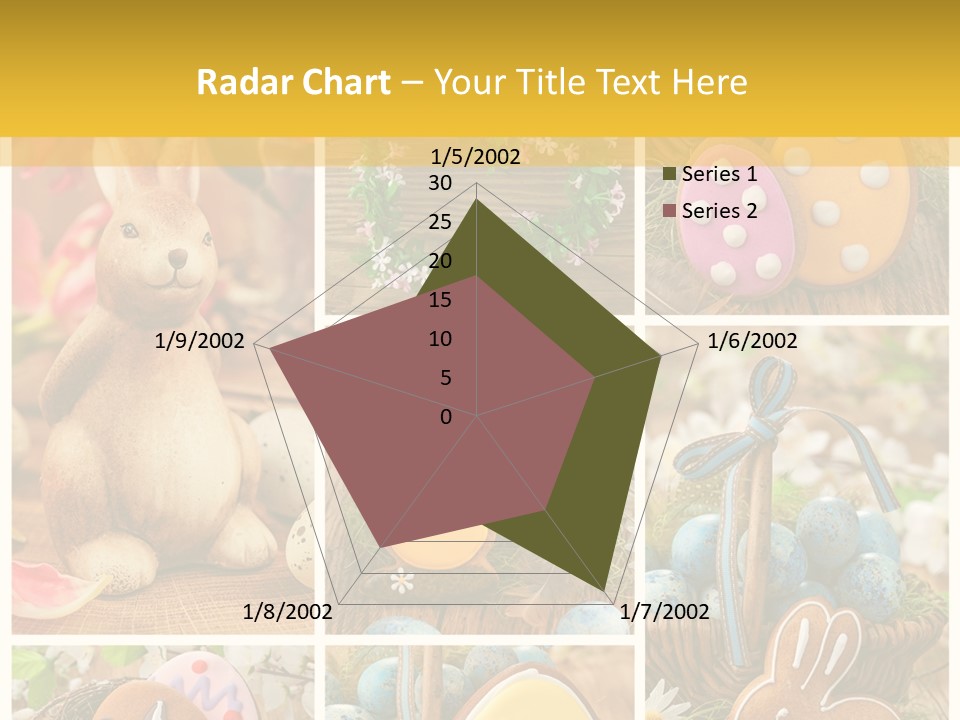 Radar Chart – Your Title Text Here

1/5/2002
30
25
20
15
10
5
0
1/6/2002
1/7/2002
1/8/2002
1/9/2002

Series 1
Series 2